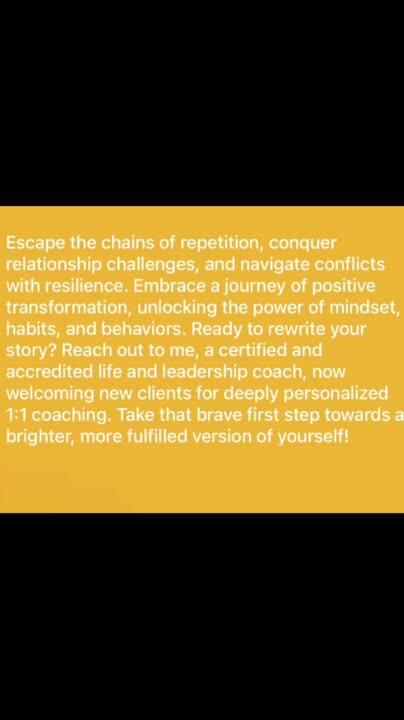 Escape the chains of repetition, conquer relationship challenges, and navigate conflicts with resilience. Embrace a journey of positive transformation, unlocking the power of mindset, habits, and behaviors. Ready to rewrite your story? Reach out to me, a certified and accredited life and leadership coach, now welcoming new clients for deeply personalized 1:1 coaching. Take that brave first step towards a brighter, more fulfilled version of yourself!